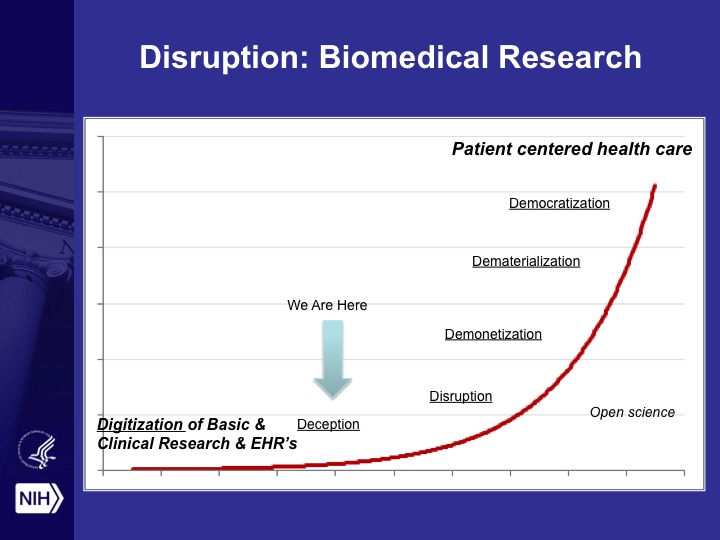 Disruption: Biomedical Research

Patient centered health care

Democratization

Dematerialization

We Are Here

Demonetization

Disruption

Open science

Digitization of Basic & Clinical Research & EHR's

Deception

NIH